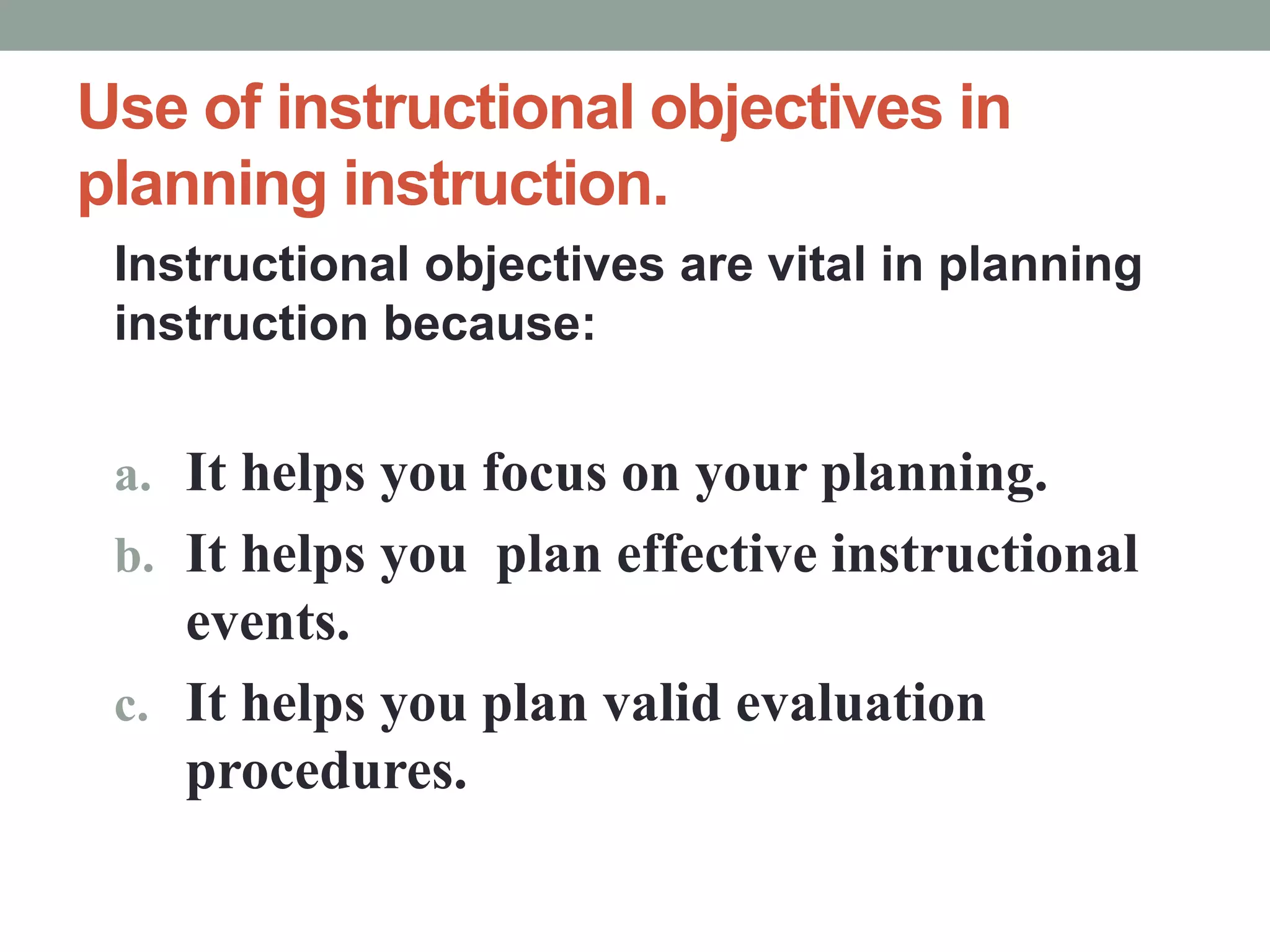 Use of instructional objectives in planning instruction.

Instructional objectives are vital in planning instruction because:

a. It helps you focus on your planning.
b. It helps you  plan effective instructional events.
c. It helps you plan valid evaluation procedures.